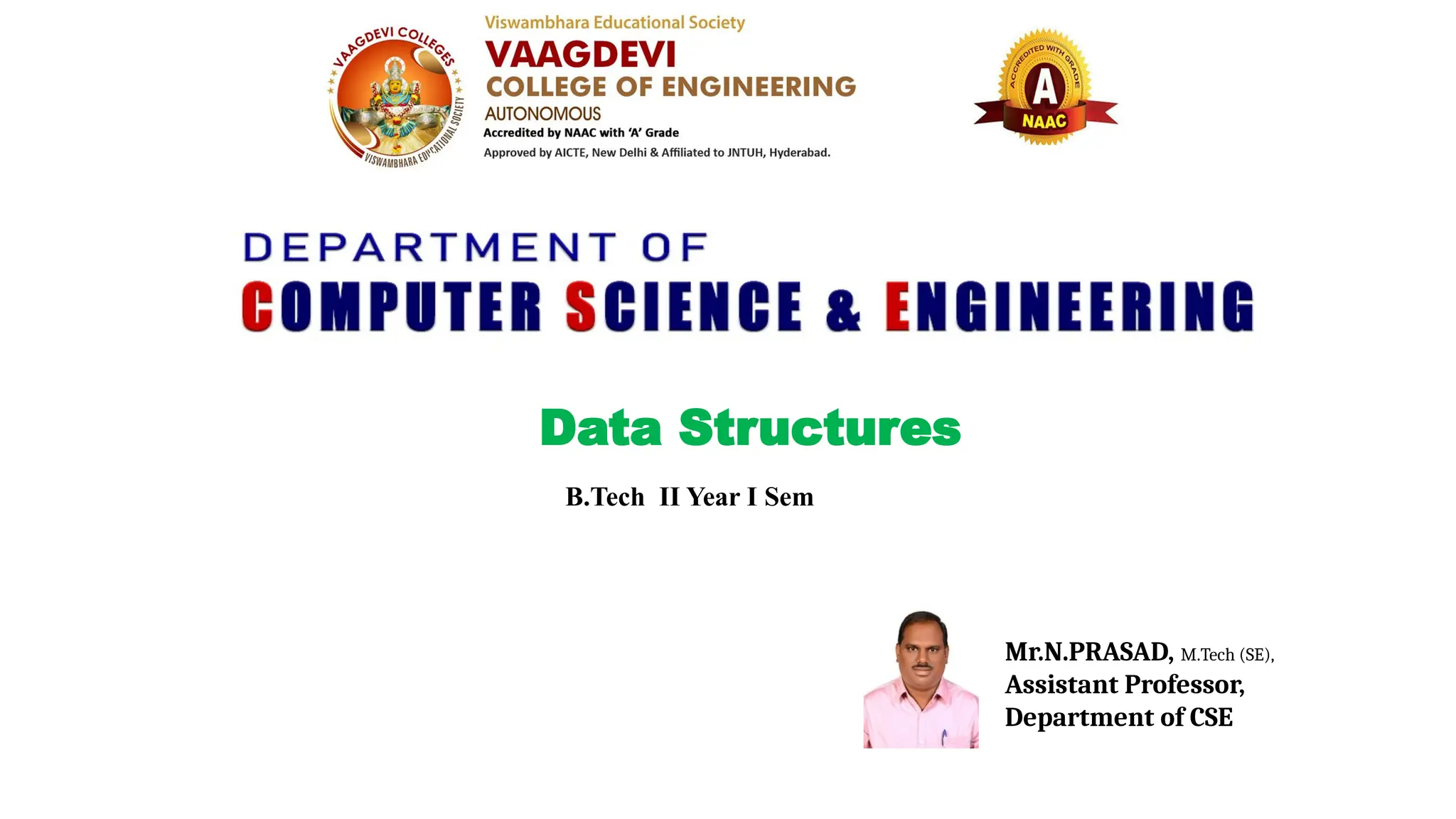 VAAGDEVI COLLEGES
VISWAMBHARA EDUCATIONAL SOCIETY

Viswambhara Educational Society
VAAGDEVI
COLLEGE OF ENGINEERING
AUTONOMOUS
Accredited by NAAC with 'A' Grade
Approved by AICTE, New Delhi & Affiliated to JNTUH, Hyderabad.

ACCREDITED WITH GRADE
A
NAAC

DEPARTMENT OF
COMPUTER SCIENCE & ENGINEERING

Data Structures

B.Tech II Year I Sem

Mr.N.PRASAD, M.Tech (SE),
Assistant Professor,
Department of CSE